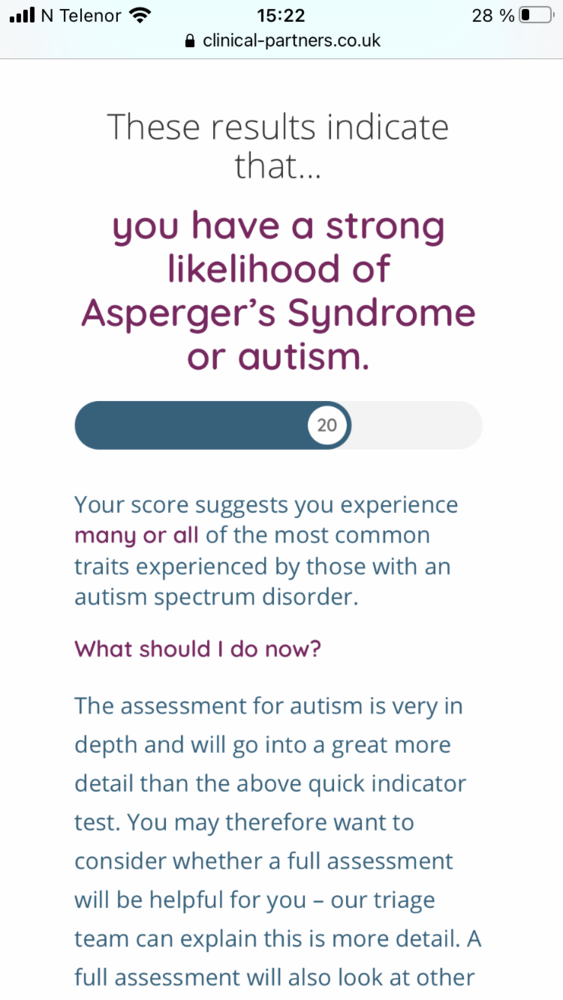 N Telenor 15:22 28 %
clinical-partners.co.uk

These results indicate that...

you have a strong likelihood of Asperger's Syndrome or autism.

20

Your score suggests you experience many or all of the most common traits experienced by those with an autism spectrum disorder.

What should I do now?

The assessment for autism is very in depth and will go into a great more detail than the above quick indicator test. You may therefore want to consider whether a full assessment will be helpful for you – our triage team can explain this is more detail. A full assessment will also look at other